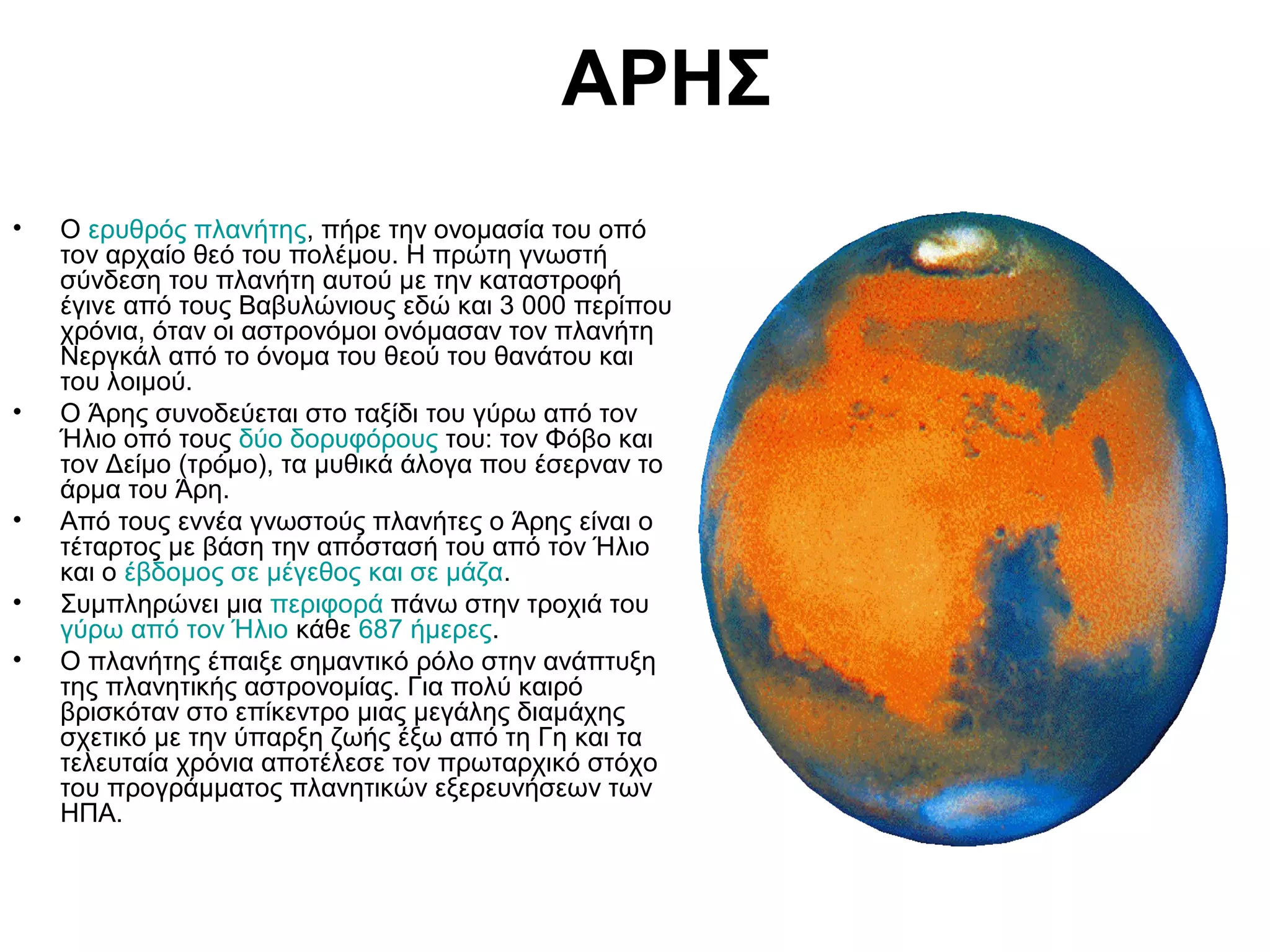 ΑΡΗΣ

• Ο ερυθρός πλανήτης, πήρε την ονομασία του οπό τον αρχαίο θεό του πολέμου. Η πρώτη γνωστή σύνδεση του πλανήτη αυτού με την καταστροφή έγινε από τους Βαβυλώνιους εδώ και 3 000 περίπου χρόνια, όταν οι αστρονόμοι ονόμασαν τον πλανήτη Νεργκάλ από το όνομα του θεού του θανάτου και του λοιμού.
• Ο Άρης συνοδεύεται στο ταξίδι του γύρω από τον Ήλιο οπό τους δύο δορυφόρους του: τον Φόβο και τον Δείμο (τρόμο), τα μυθικά άλογα που έσερναν το άρμα του Άρη.
• Από τους εννέα γνωστούς πλανήτες ο Άρης είναι ο τέταρτος με βάση την απόστασή του από τον Ήλιο και ο έβδομος σε μέγεθος και σε μάζα.
• Συμπληρώνει μια περιφορά πάνω στην τροχιά του γύρω από τον Ήλιο κάθε 687 ήμερες.
• Ο πλανήτης έπαιξε σημαντικό ρόλο στην ανάπτυξη της πλανητικής αστρονομίας. Για πολύ καιρό βρισκόταν στο επίκεντρο μιας μεγάλης διαμάχης σχετικό με την ύπαρξη ζωής έξω από τη Γη και τα τελευταία χρόνια αποτέλεσε τον πρωταρχικό στόχο του προγράμματος πλανητικών εξερευνήσεων των ΗΠΑ.